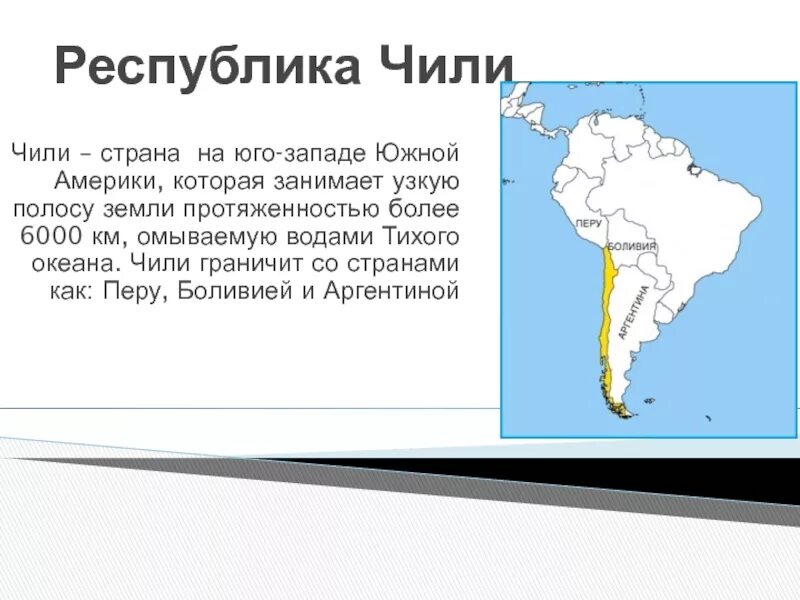 Республика Чили

Чили – страна на юго-западе Южной Америки, которая занимает узкую полосу земли протяженностью более 6000 км, омываемую водами Тихого океана. Чили граничит со странами как: Перу, Боливией и Аргентиной

ПЕРУ
БОЛИВИЯ
АРГЕНТИНА